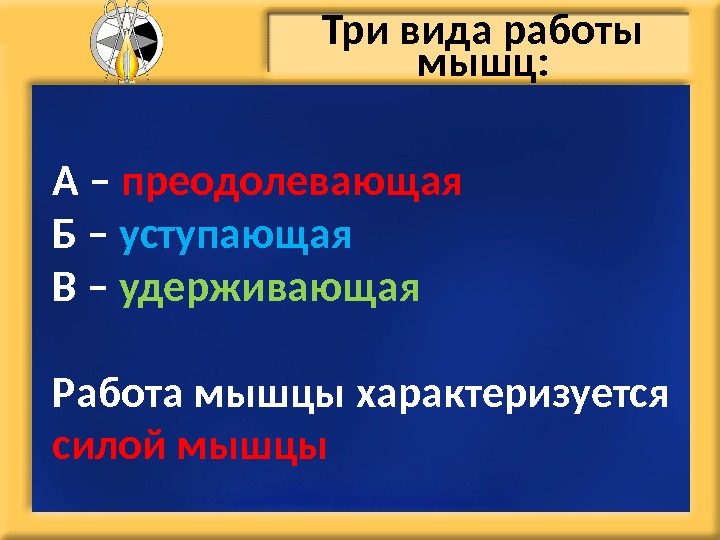 Три вида работы мышц:

А – преодолевающая
Б – уступающая
В – удерживающая

Работа мышцы характеризуется силой мышцы